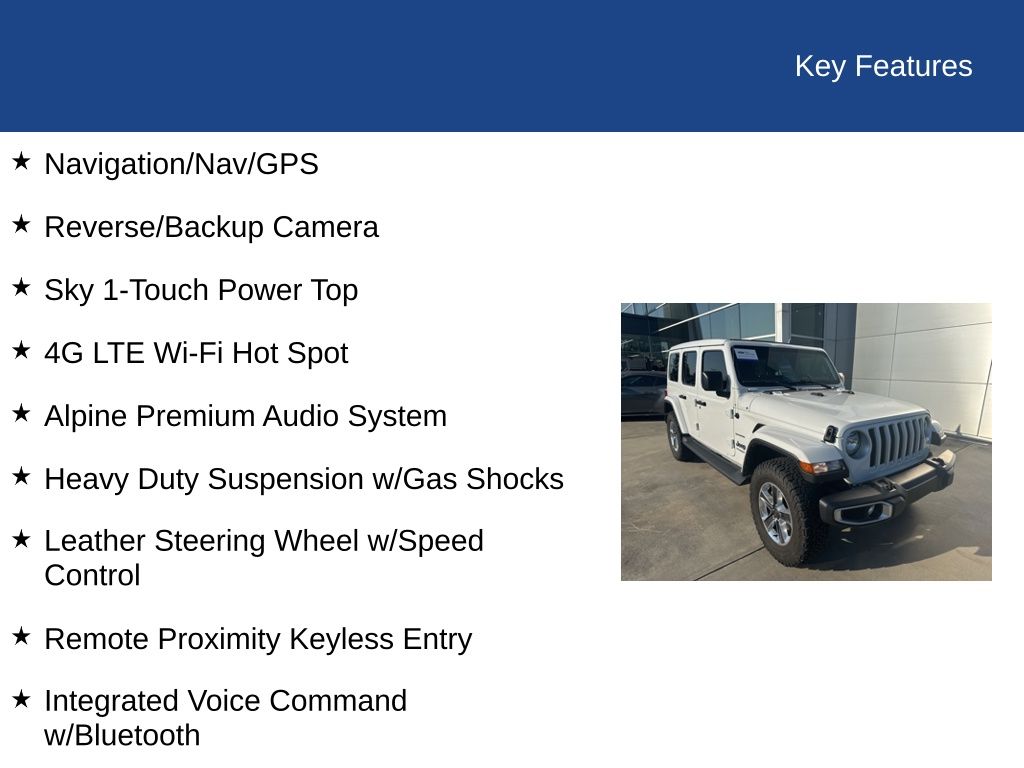 Key Features

★ Navigation/Nav/GPS

★ Reverse/Backup Camera

★ Sky 1-Touch Power Top

★ 4G LTE Wi-Fi Hot Spot

★ Alpine Premium Audio System

★ Heavy Duty Suspension w/Gas Shocks

★ Leather Steering Wheel w/Speed Control

★ Remote Proximity Keyless Entry

★ Integrated Voice Command w/Bluetooth